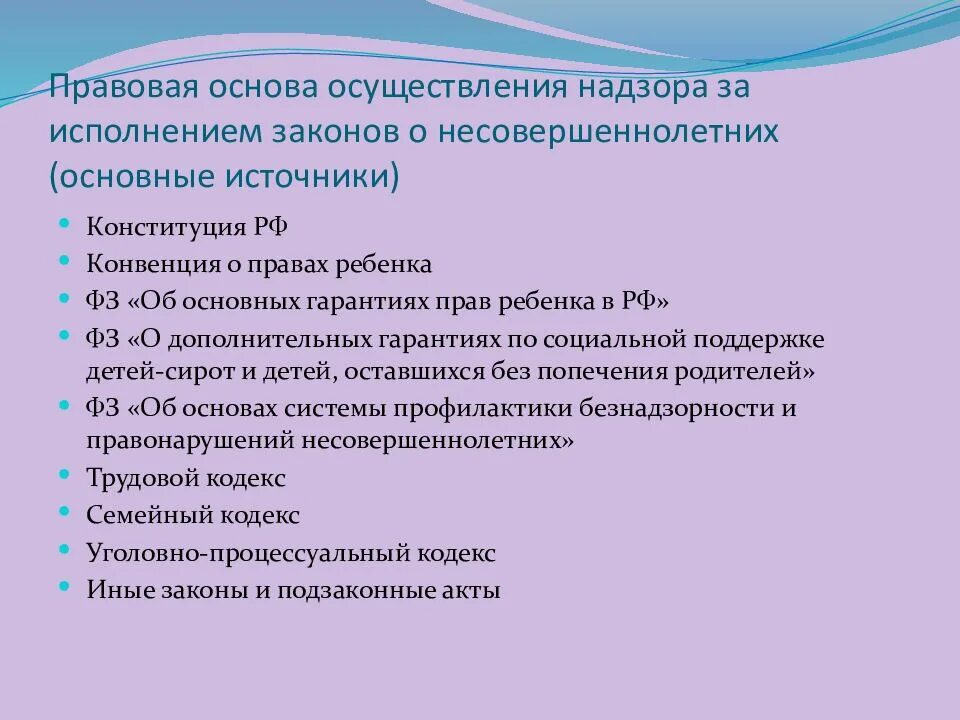 Правовая основа осуществления надзора за исполнением законов о несовершеннолетних (основные источники)

- Конституция РФ
- Конвенция о правах ребенка
- ФЗ «Об основных гарантиях прав ребенка в РФ»
- ФЗ «О дополнительных гарантиях по социальной поддержке детей-сирот и детей, оставшихся без попечения родителей»
- ФЗ «Об основах системы профилактики безнадзорности и правонарушений несовершеннолетних»
- Трудовой кодекс
- Семейный кодекс
- Уголовно-процессуальный кодекс
- Иные законы и подзаконные акты